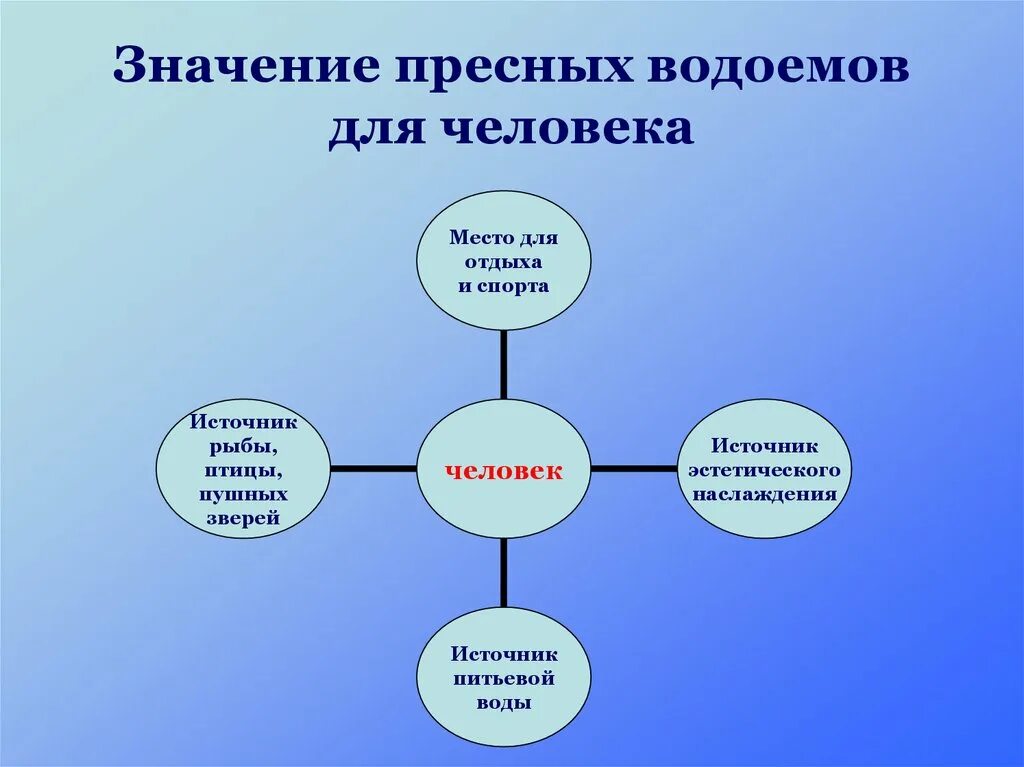 Значение пресных водоемов для человека

Место для отдыха и спорта

Источник рыбы, птицы, пушных зверей

человек

Источник эстетического наслаждения

Источник питьевой воды